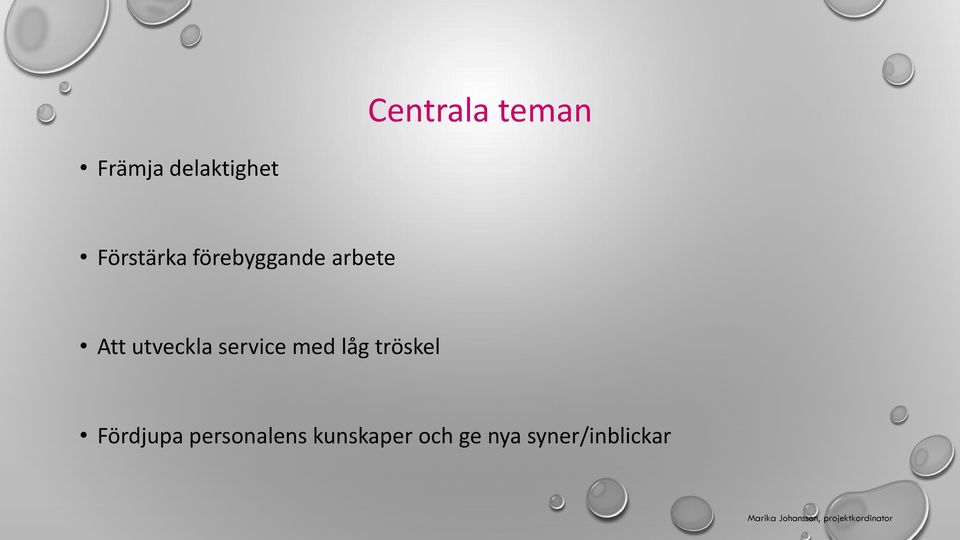 Centrala teman

• Främja delaktighet

• Förstärka förebyggande arbete

• Att utveckla service med låg tröskel

• Fördjupa personalens kunskaper och ge nya syner/inblickar

Marika Johansson, projektkordinator